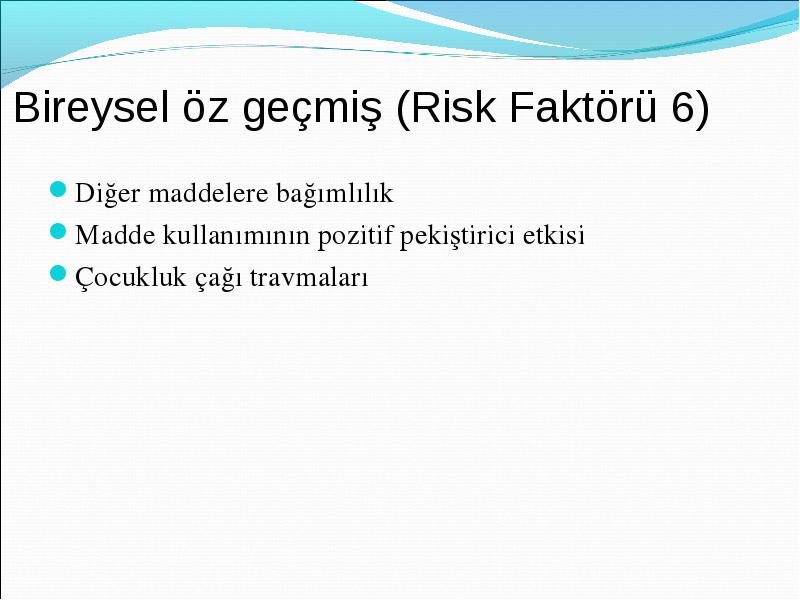 Bireysel öz geçmiş (Risk Faktörü 6)

Diğer maddelere bağımlılık

Madde kullanımının pozitif pekiştirici etkisi

Çocukluk çağı travmaları